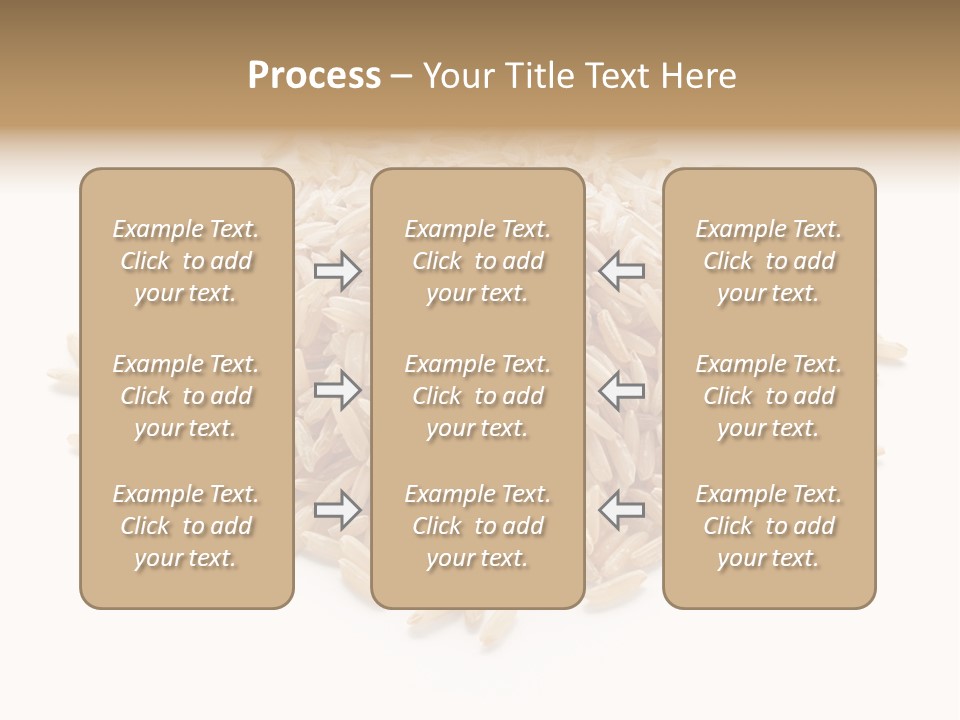 Process – Your Title Text Here

Example Text. Click to add your text.

Example Text. Click to add your text.

Example Text. Click to add your text.

Example Text. Click to add your text.

Example Text. Click to add your text.

Example Text. Click to add your text.

Example Text. Click to add your text.

Example Text. Click to add your text.

Example Text. Click to add your text.